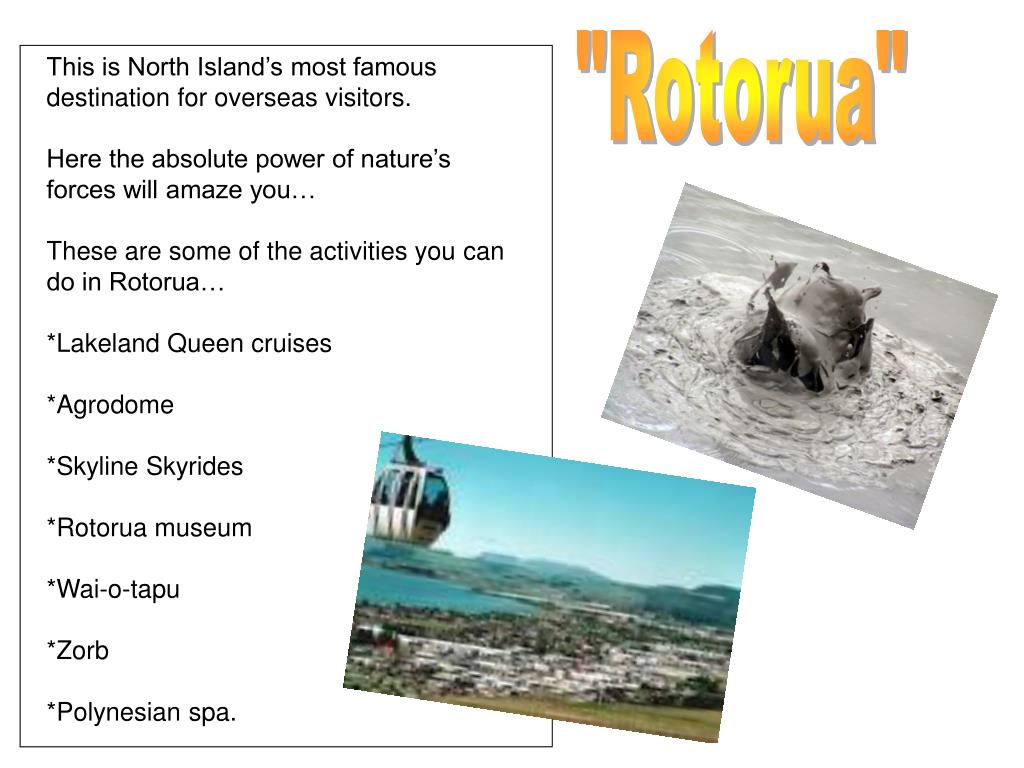 "Rotorua"

This is North Island’s most famous destination for overseas visitors.

Here the absolute power of nature’s forces will amaze you…

These are some of the activities you can do in Rotorua…

*Lakeland Queen cruises

*Agrodome

*Skyline Skyrides

*Rotorua museum

*Wai-o-tapu

*Zorb

*Polynesian spa.